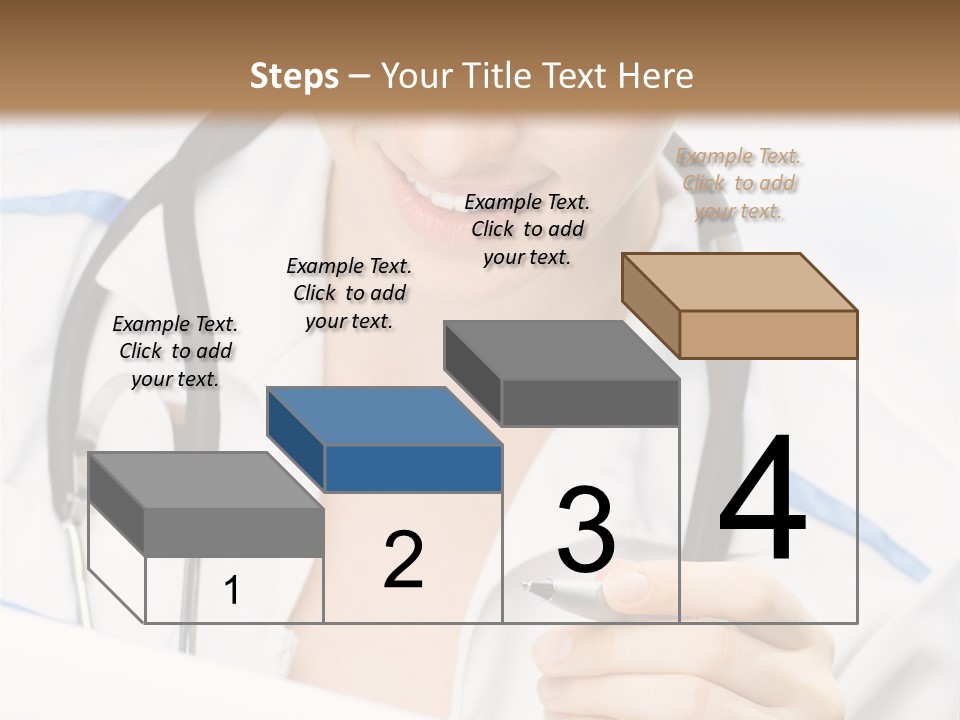 Steps – Your Title Text Here

Example Text. Click to add your text.

Example Text. Click to add your text.

Example Text. Click to add your text.

Example Text. Click to add your text.

1

2

3

4